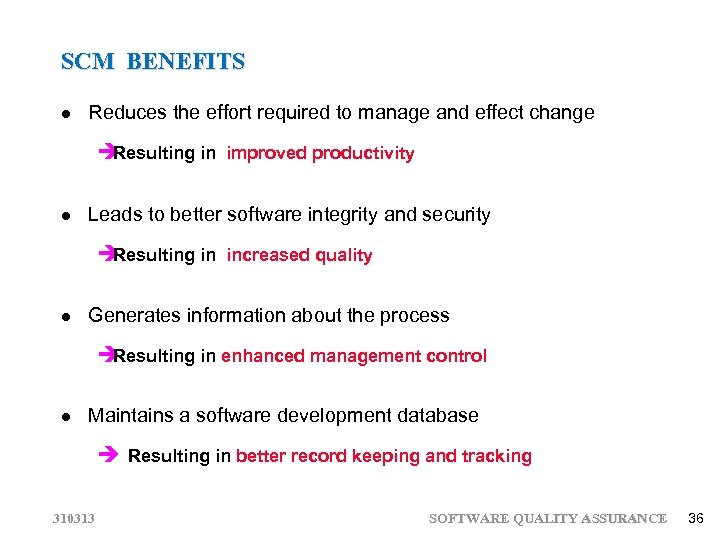 SCM BENEFITS

● Reduces the effort required to manage and effect change

➔Resulting in improved productivity

● Leads to better software integrity and security

➔Resulting in increased quality

● Generates information about the process

➔Resulting in enhanced management control

● Maintains a software development database

➔ Resulting in better record keeping and tracking

310313

SOFTWARE QUALITY ASSURANCE 36